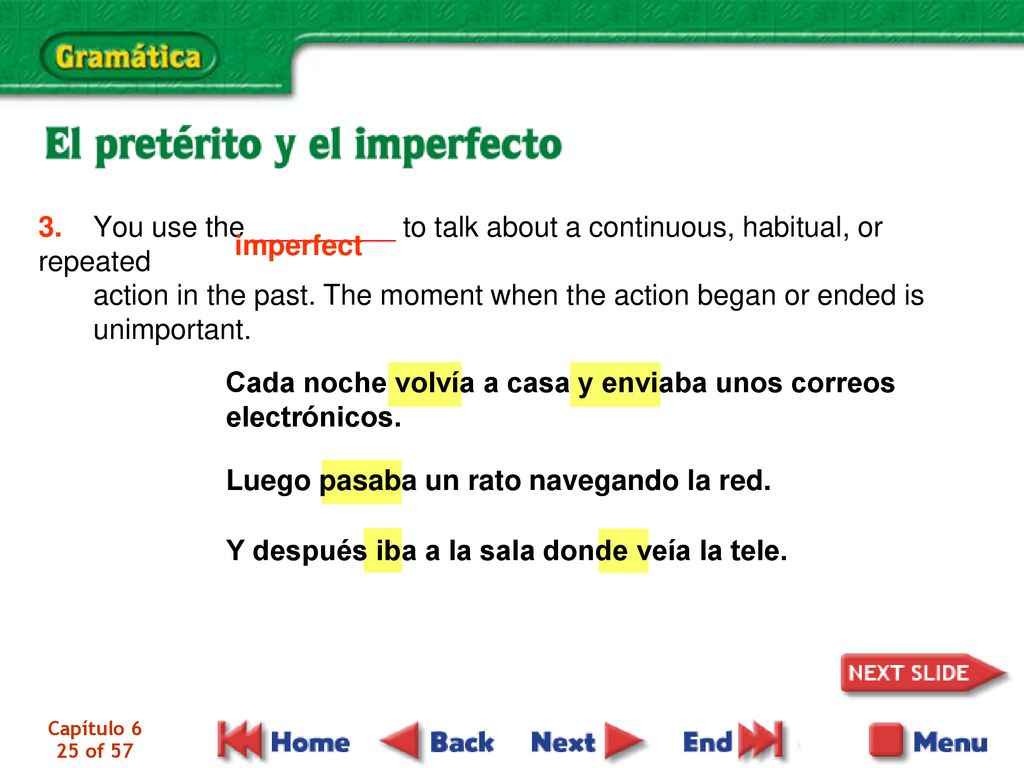 Gramática

El pretérito y el imperfecto

3. You use the imperfect to talk about a continuous, habitual, or repeated action in the past. The moment when the action began or ended is unimportant.

Cada noche volvía a casa y enviaba unos correos electrónicos.

Luego pasaba un rato navegando la red.

Y después iba a la sala donde veía la tele.

NEXT SLIDE

Capítulo 6
25 of 57

Home Back Next End Menu